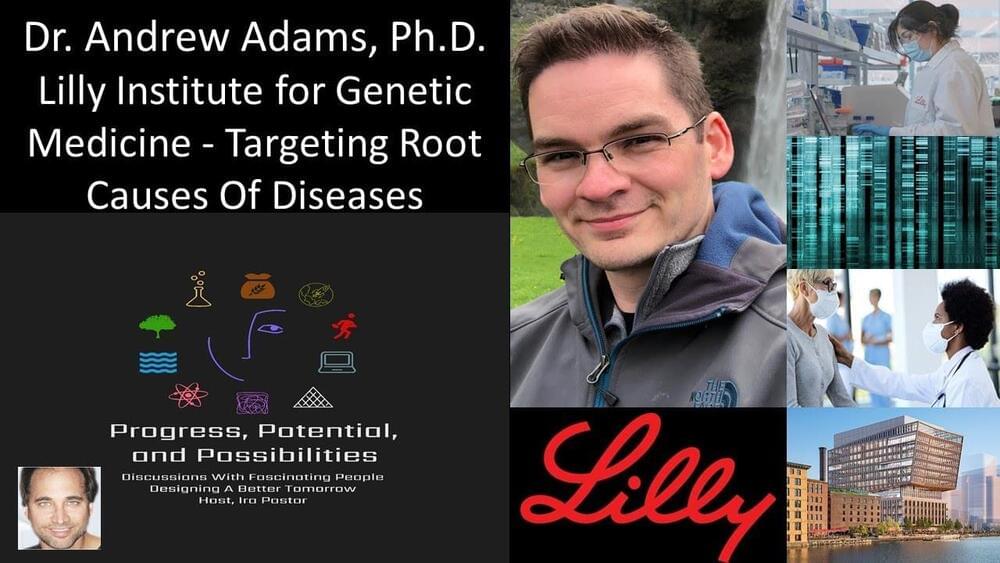 Dr. Andrew Adams, Ph.D. Lilly Institute for Genetic Medicine - Targeting Root Causes Of Diseases

Progress, Potential, and Possibilities

Discussions With Fascinating People Designing A Better Tomorrow Host, Ira Pastor

THE NORTH FACE

Lilly